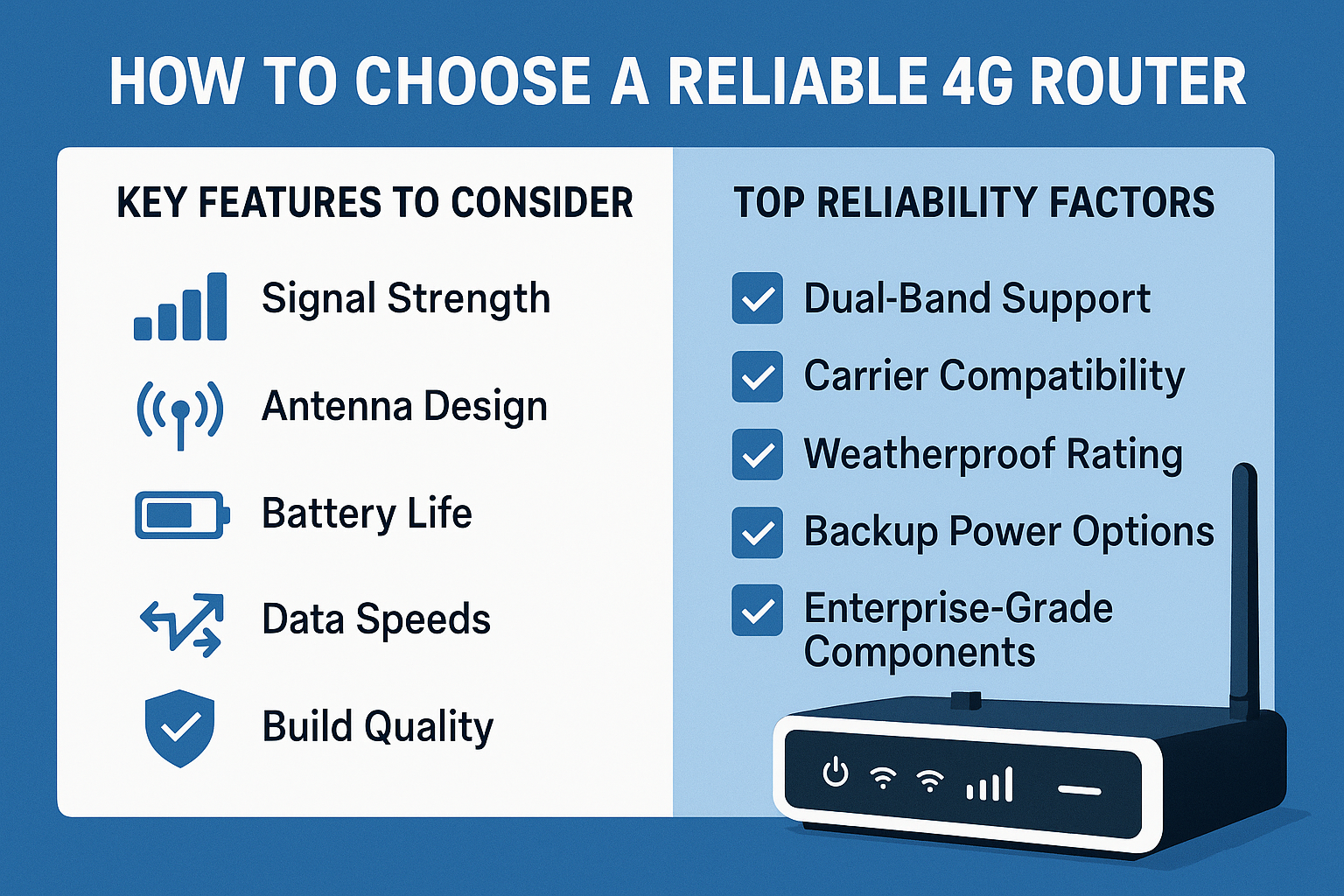 HOW TO CHOOSE A RELIABLE 4G ROUTER

KEY FEATURES TO CONSIDER

Signal Strength

Antenna Design

Battery Life

Data Speeds

Build Quality

TOP RELIABILITY FACTORS

Dual-Band Support

Carrier Compatibility

Weatherproof Rating

Backup Power Options

Enterprise-Grade Components